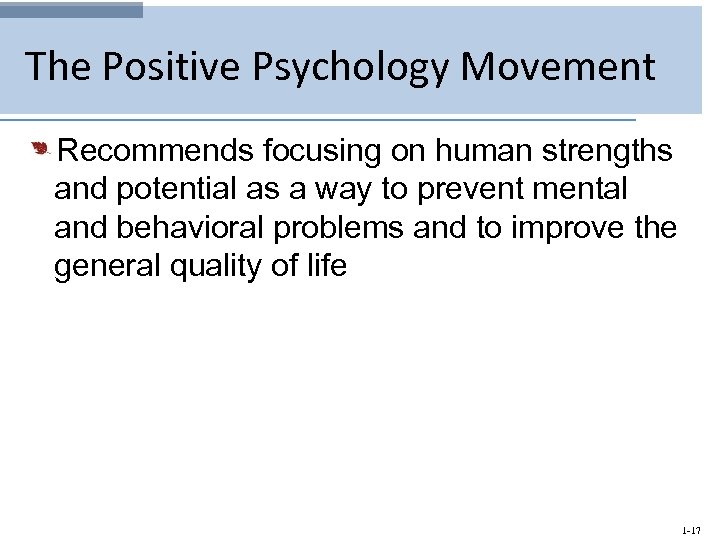 The Positive Psychology Movement

Recommends focusing on human strengths and potential as a way to prevent mental and behavioral problems and to improve the general quality of life

1-17